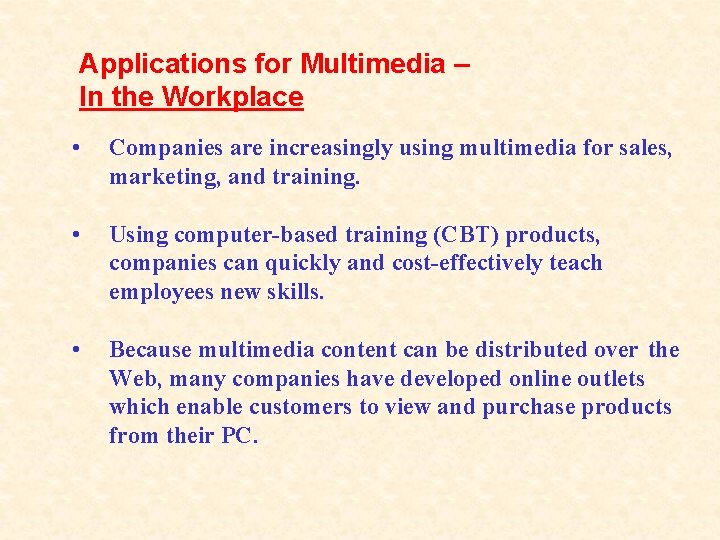 Applications for Multimedia –
In the Workplace

• Companies are increasingly using multimedia for sales, marketing, and training.

• Using computer-based training (CBT) products, companies can quickly and cost-effectively teach employees new skills.

• Because multimedia content can be distributed over the Web, many companies have developed online outlets which enable customers to view and purchase products from their PC.